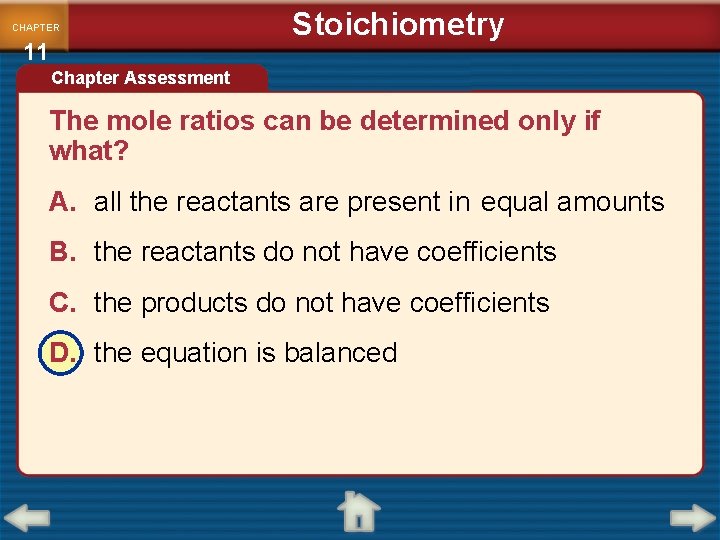 CHAPTER
11

Stoichiometry

Chapter Assessment

The mole ratios can be determined only if what?

A. all the reactants are present in equal amounts

B. the reactants do not have coefficients

C. the products do not have coefficients

D. the equation is balanced